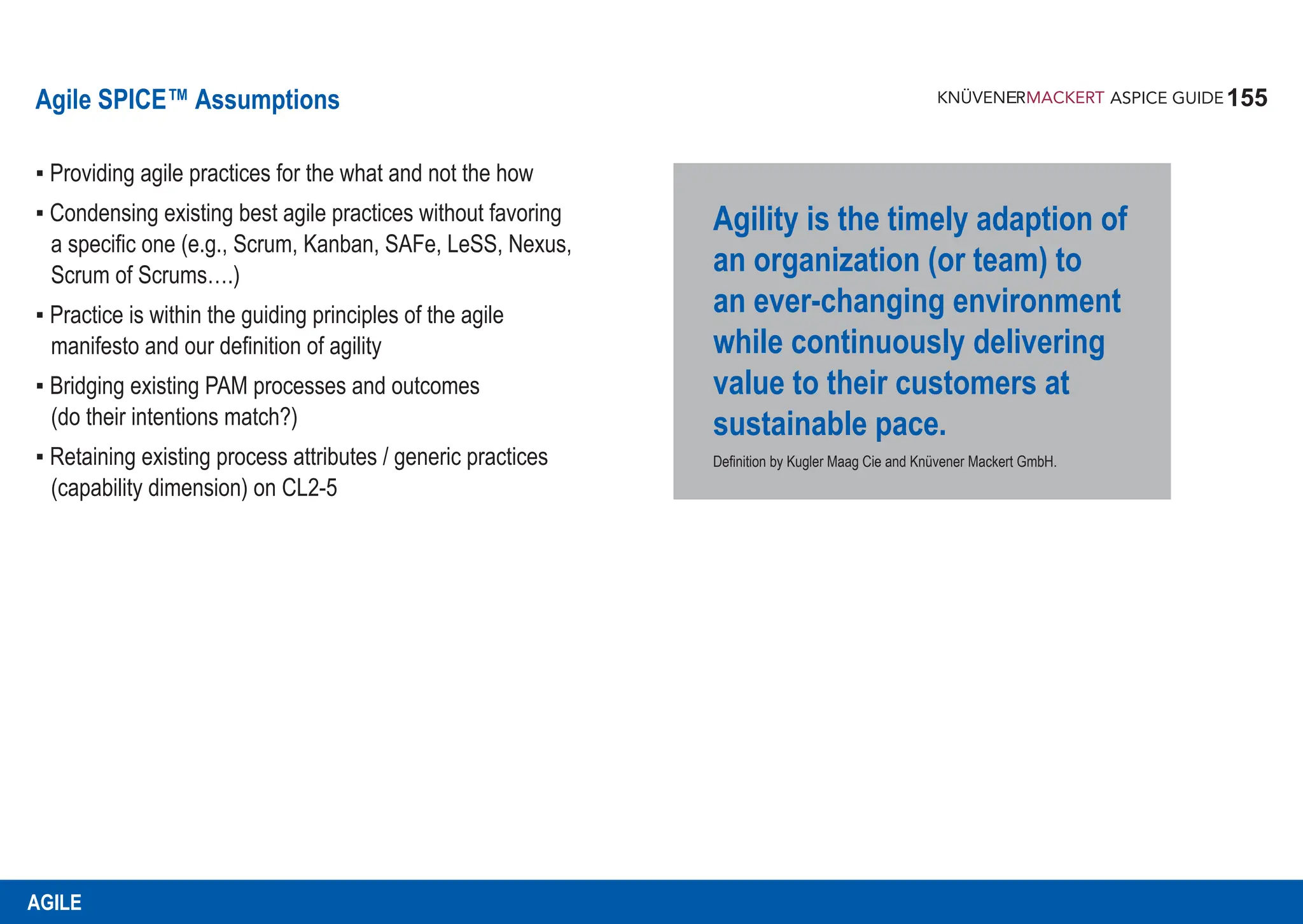 Agile SPICE™ Assumptions

KNÜVENERMACKERT ASPICE GUIDE 155

▪ Providing agile practices for the what and not the how

▪ Condensing existing best agile practices without favoring a specific one (e.g., Scrum, Kanban, SAFe, LeSS, Nexus, Scrum of Scrums….)

▪ Practice is within the guiding principles of the agile manifesto and our definition of agility

▪ Bridging existing PAM processes and outcomes (do their intentions match?)

▪ Retaining existing process attributes / generic practices (capability dimension) on CL2-5

Agility is the timely adaption of an organization (or team) to an ever-changing environment while continuously delivering value to their customers at sustainable pace.

Definition by Kugler Maag Cie and Knüvener Mackert GmbH.

AGILE